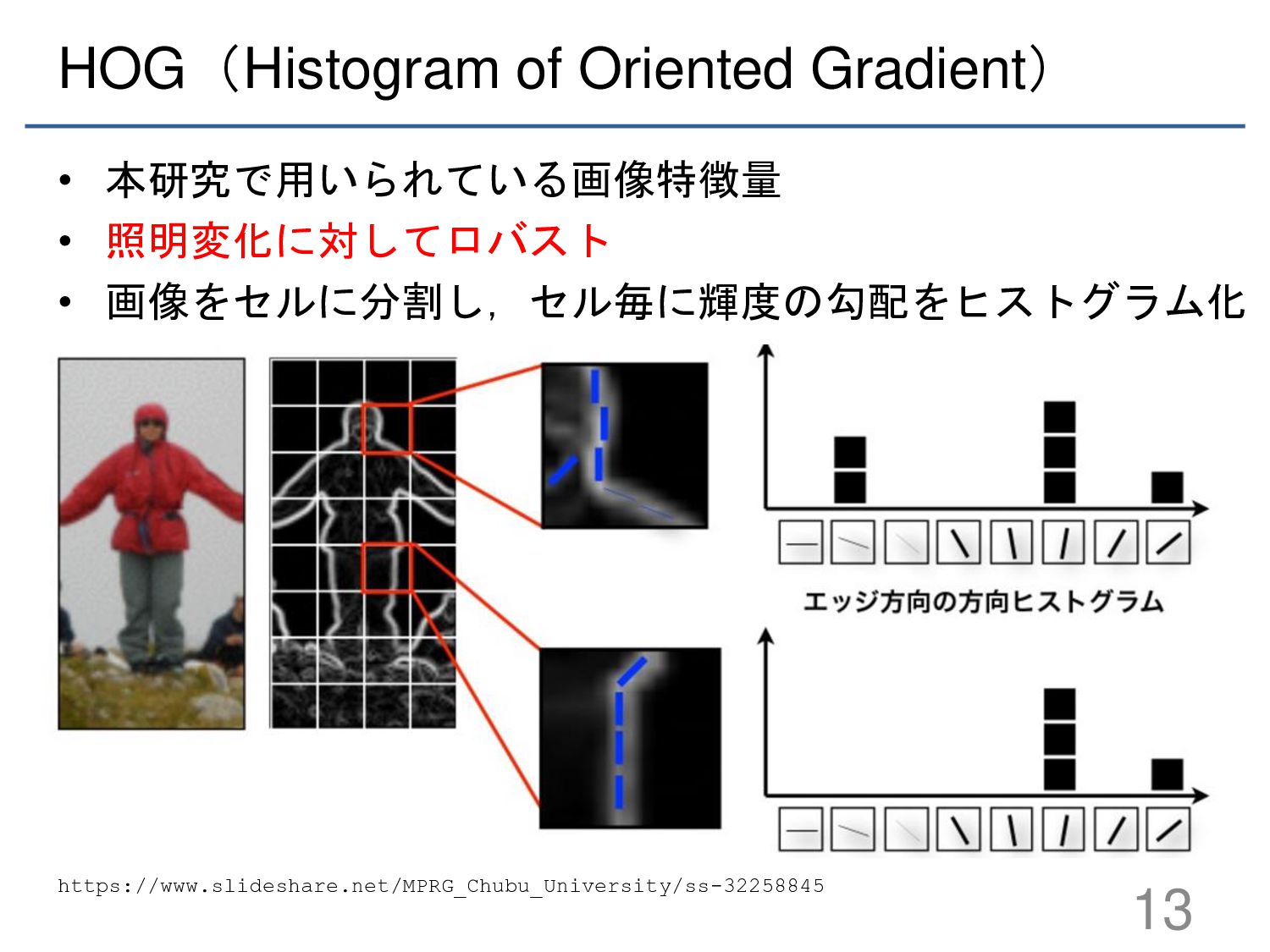 HOG（Histogram of Oriented Gradient）

• 本研究で用いられている画像特徴量
• 照明変化に対してロバスト
• 画像をセルに分割し，セル毎に輝度の勾配をヒストグラム化

エッジ方向の方向ヒストグラム

https://www.slideshare.net/MPRG_Chubu_University/ss-32258845

13